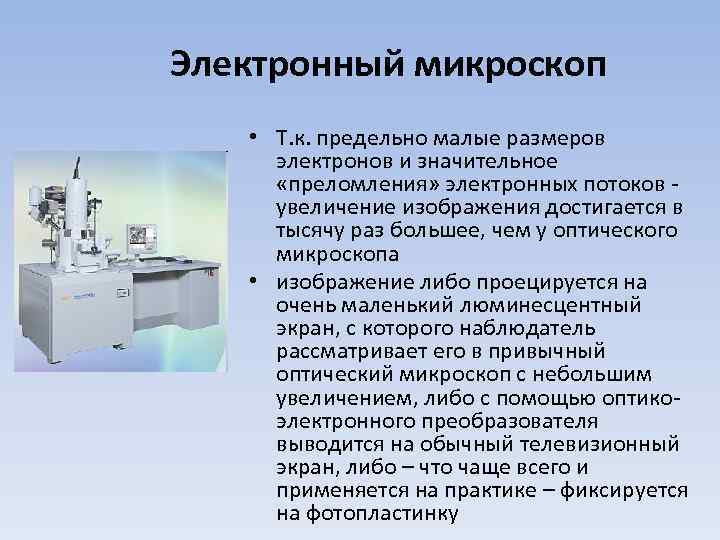 Электронный микроскоп

• Т.к. предельно малые размеров электронов и значительное «преломления» электронных потоков - увеличение изображения достигается в тысячу раз большее, чем у оптического микроскопа

• изображение либо проецируется на очень маленький люминесцентный экран, с которого наблюдатель рассматривает его в привычный оптический микроскоп с небольшим увеличением, либо с помощью оптико-электронного преобразователя выводится на обычный телевизионный экран, либо – что чаще всего и применяется на практике – фиксируется на фотопластинку